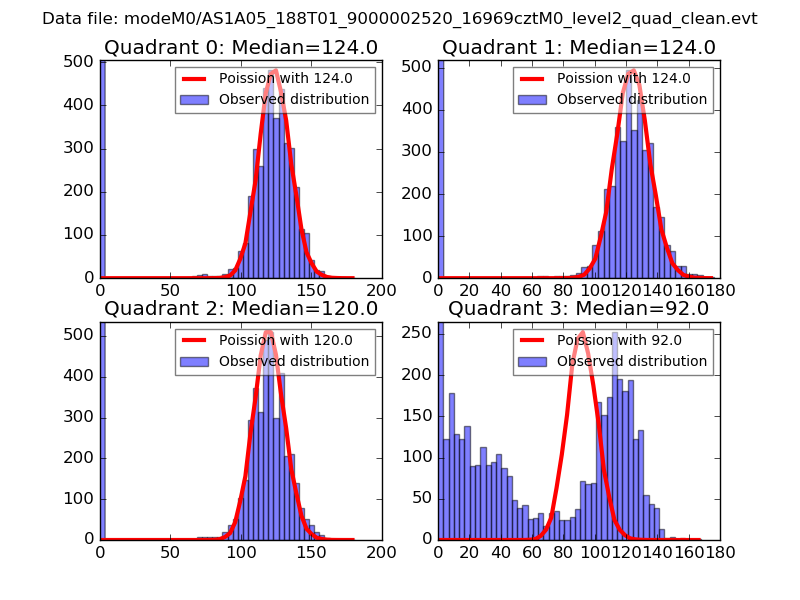 Data file: modeM0/AS1A05_188T01_9000002520_16969cztM0_level2_quad_clean.evt

Quadrant 0: Median=124.0

Poission with 124.0
Observed distribution

500
400
300
200
100
0

0 50 100 150 200

Quadrant 1: Median=124.0

Poission with 124.0
Observed distribution

500
400
300
200
100
0

0 20 40 60 80 100 120 140 160 180

Quadrant 2: Median=120.0

Poission with 120.0
Observed distribution

500
400
300
200
100
0

0 50 100 150 200

Quadrant 3: Median=92.0

Poission with 92.0
Observed distribution

250
200
150
100
50
0

0 20 40 60 80 100 120 140 160 180